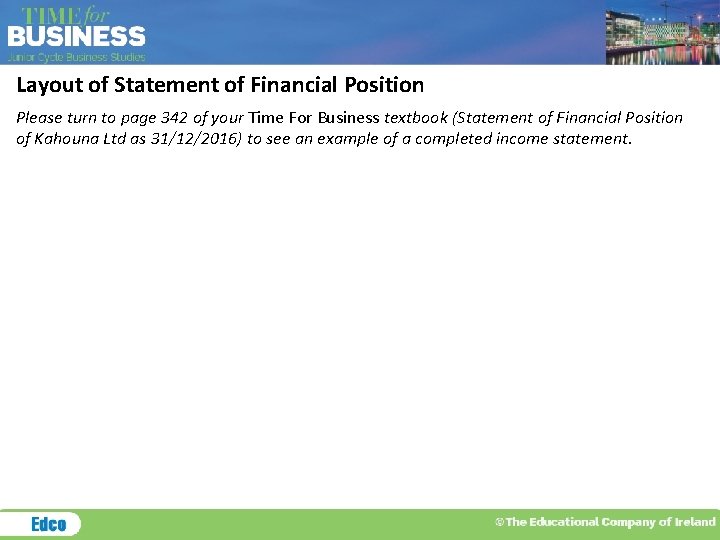 TIME for BUSINESS
Junior Cycle Business Studies

Layout of Statement of Financial Position

Please turn to page 342 of your Time For Business textbook (Statement of Financial Position of Kahouna Ltd as 31/12/2016) to see an example of a completed income statement.

Edco

©The Educational Company of Ireland